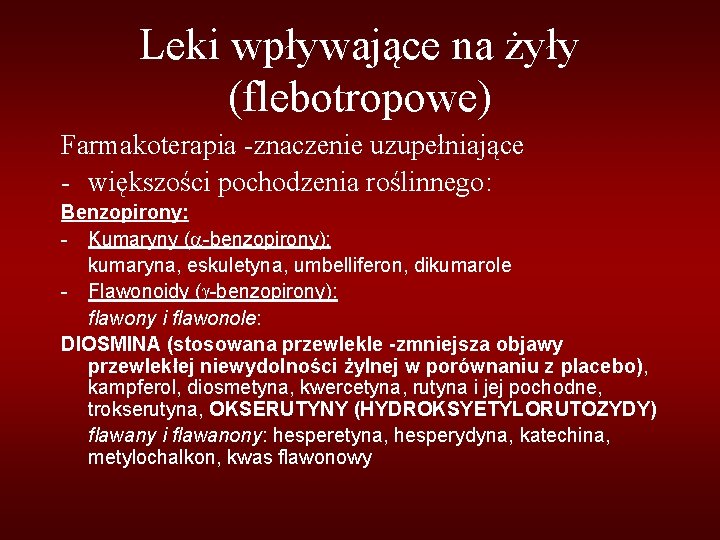 Leki wpływające na żyły (flebotropowe)

Farmakoterapia -znaczenie uzupełniające

- większości pochodzenia roślinnego:

Benzopirony:

- Kumaryny ($\alpha$-benzopirony):
kumaryna, eskuletyna, umbelliferon, dikumarole

- Flawonoidy ($\gamma$-benzopirony):
flawony i flawonole:

DIOSMINA (stosowana przewlekle -zmniejsza objawy przewlekłej niewydolności żylnej w porównaniu z placebo), kampferol, diosmetyna, kwercetyna, rutyna i jej pochodne, trokserutyna, OKSERUTYNY (HYDROKSYETYLORUTOZYDY)

flawany i flawanony: hesperetyna, hesperydyna, katechina, metylochalkon, kwas flawonowy